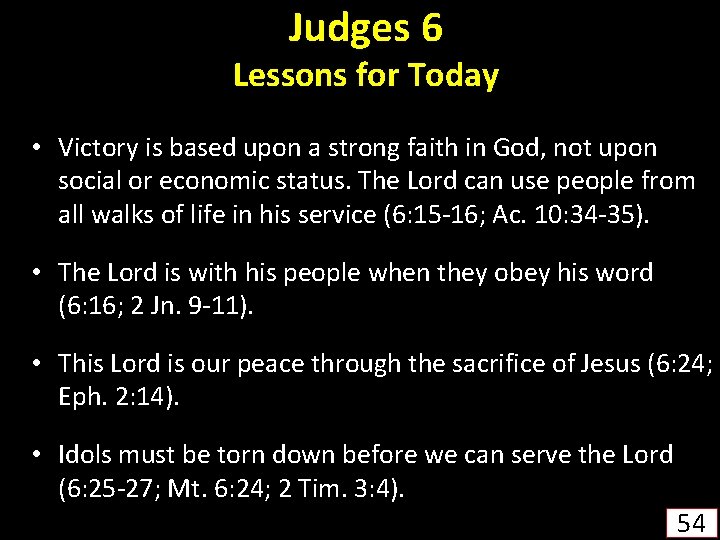 Judges 6
Lessons for Today

• Victory is based upon a strong faith in God, not upon social or economic status. The Lord can use people from all walks of life in his service (6:15-16; Ac. 10:34-35).

• The Lord is with his people when they obey his word (6:16; 2 Jn. 9-11).

• This Lord is our peace through the sacrifice of Jesus (6:24; Eph. 2:14).

• Idols must be torn down before we can serve the Lord (6:25-27; Mt. 6:24; 2 Tim. 3:4).

54